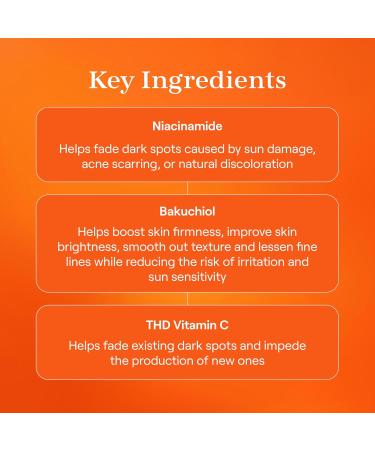 Key Ingredients

Niacinamide

Helps fade dark spots caused by sun damage, acne scarring, or natural discoloration

Bakuchiol

Helps boost skin firmness, improve skin brightness, smooth out texture and lessen fine lines while reducing the risk of irritation and sun sensitivity

THD Vitamin C

Helps fade existing dark spots and impede the production of new ones